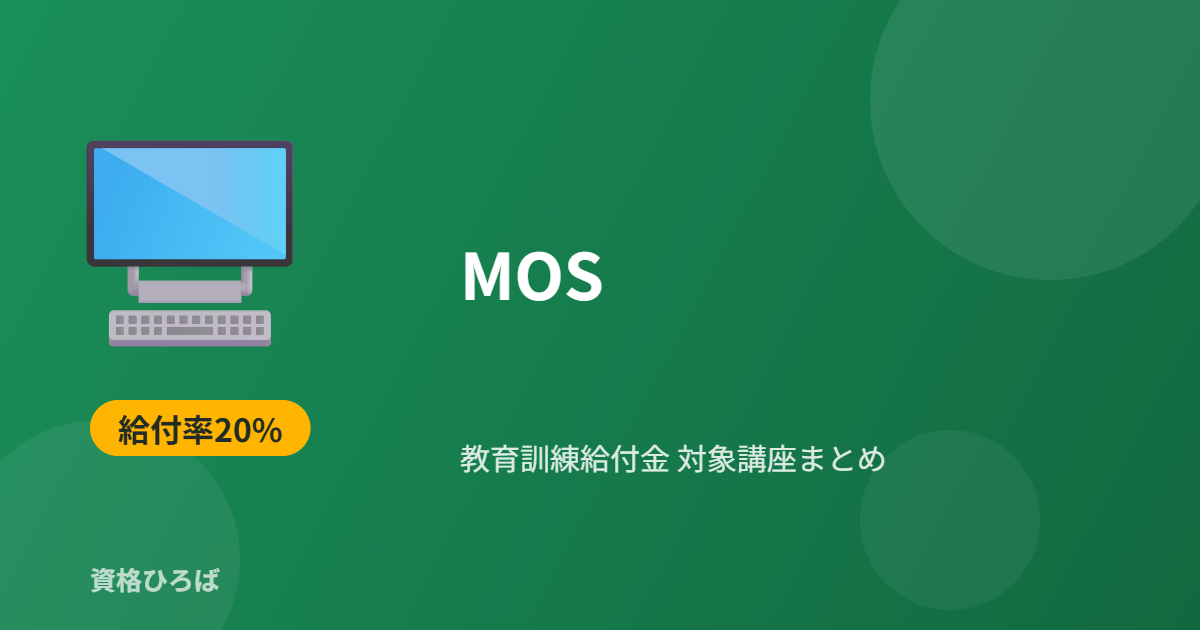 MOS

給付率20%

教育訓練給付金 対象講座まとめ

資格ひろば